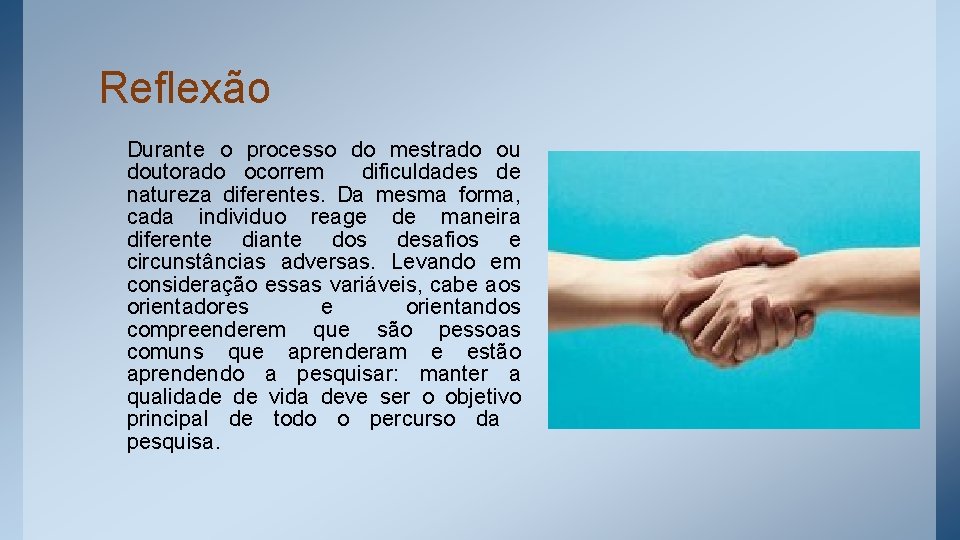 Reflexão

Durante o processo do mestrado ou doutorado ocorrem dificuldades de natureza diferentes. Da mesma forma, cada individuo reage de maneira diferente diante dos desafios e circunstâncias adversas. Levando em consideração essas variáveis, cabe aos orientadores e orientandos compreenderem que são pessoas comuns que aprenderam e estão aprendendo a pesquisar: manter a qualidade de vida deve ser o objetivo principal de todo o percurso da pesquisa.